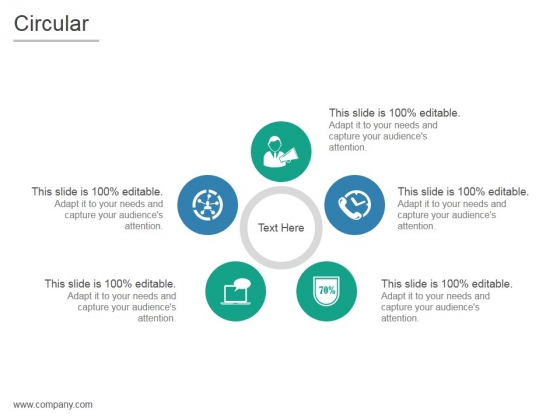 Circular

This slide is 100% editable.
Adapt it to your needs and capture your audience's attention.

This slide is 100% editable.
Adapt it to your needs and capture your audience's attention.

This slide is 100% editable.
Adapt it to your needs and capture your audience's attention.

Text Here

This slide is 100% editable.
Adapt it to your needs and capture your audience's attention.

70%

This slide is 100% editable.
Adapt it to your needs and capture your audience's attention.

www.company.com